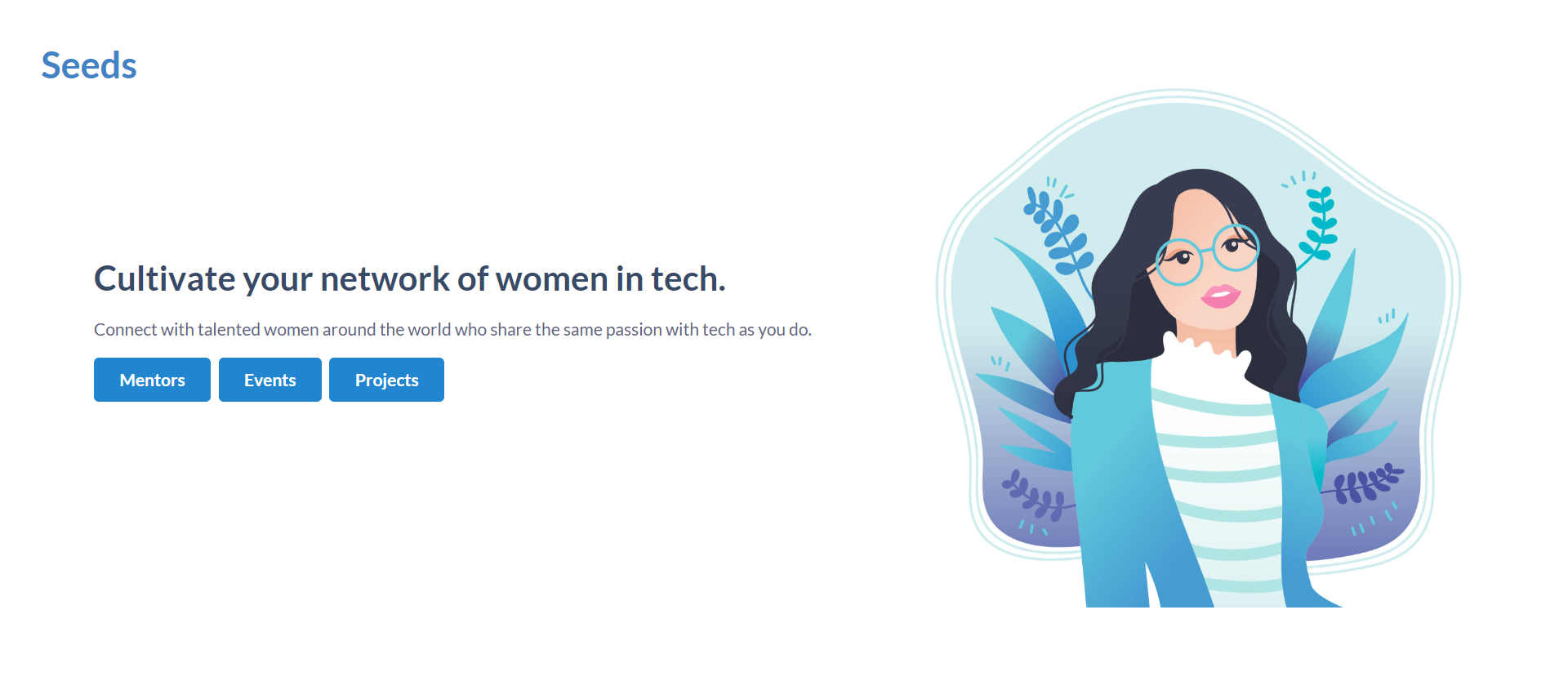 Seeds

Cultivate your network of women in tech.

Connect with talented women around the world who share the same passion with tech as you do.

Mentors Events Projects